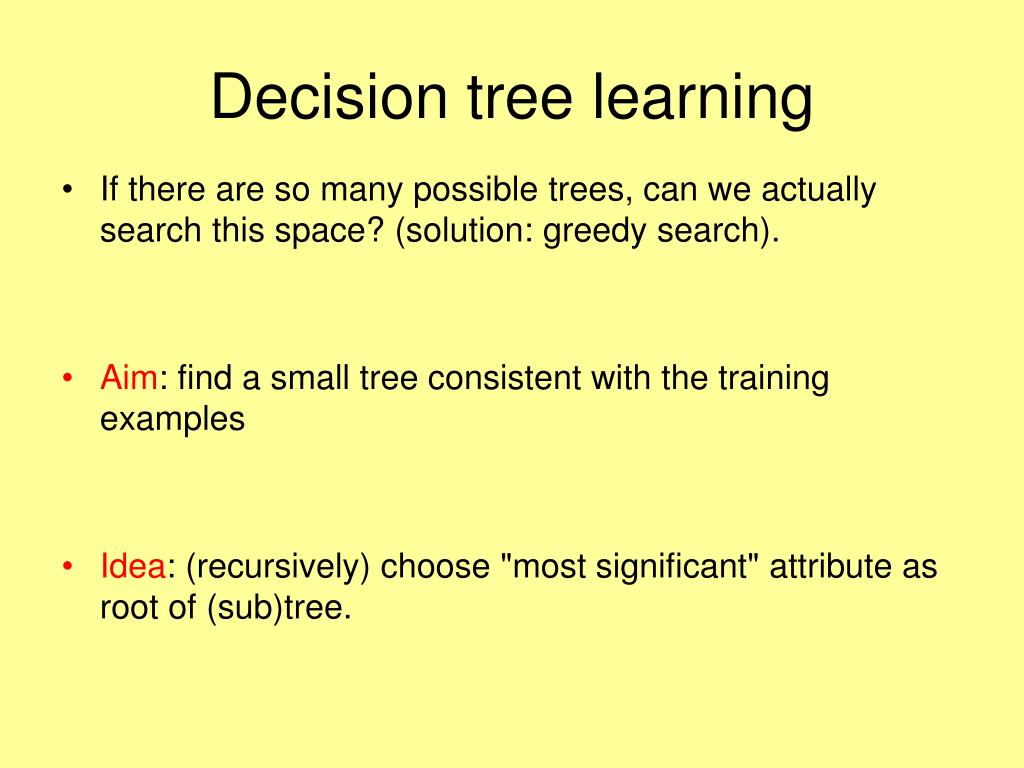 Decision tree learning

• If there are so many possible trees, can we actually search this space? (solution: greedy search).

• Aim: find a small tree consistent with the training examples

• Idea: (recursively) choose "most significant" attribute as root of (sub)tree.